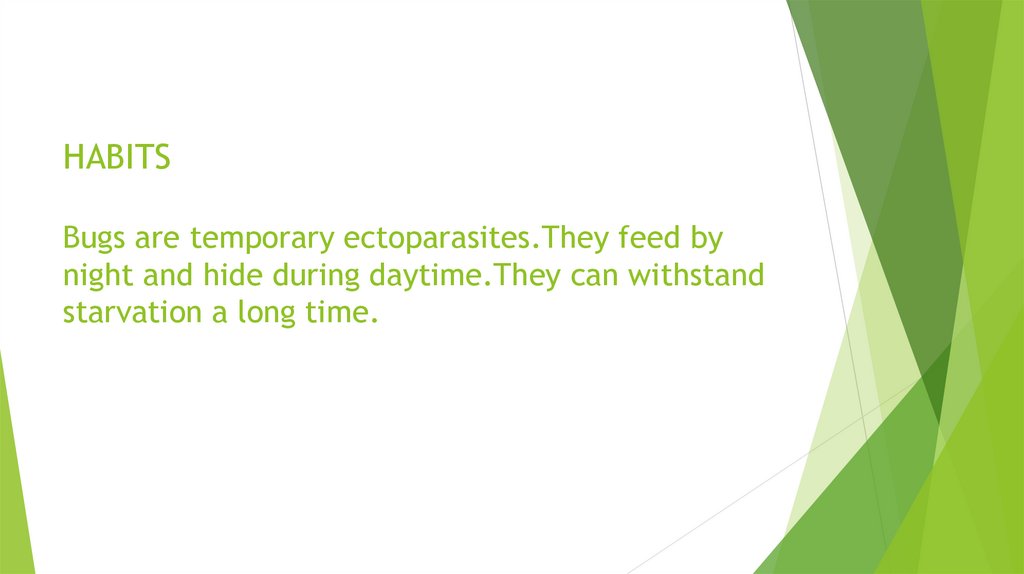 HABITS

Bugs are temporary ectoparasites.They feed by night and hide during daytime.They can withstand starvation a long time.